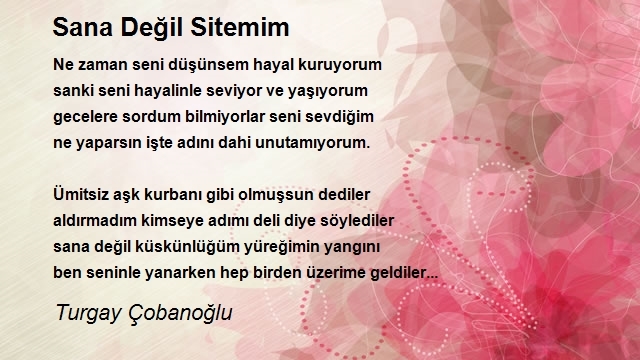 Sana Değil Sitemim

Ne zaman seni düşünsem hayal kuruyorum
sanki seni hayalinle seviyor ve yaşıyorum
gecelere sordum bilmiyorlar seni sevdiğim
ne yaparsın işte adını dahi unutamıyorum.

Ümitsiz aşk kurbanı gibi olmuşsun dediler
aldırmadım kimseye adımı deli diye söylediler
sana değil küskünlüğüm yüreğimin yangını
ben seninle yanarken hep birden üzerime geldiler...

Turgay Çobanoğlu